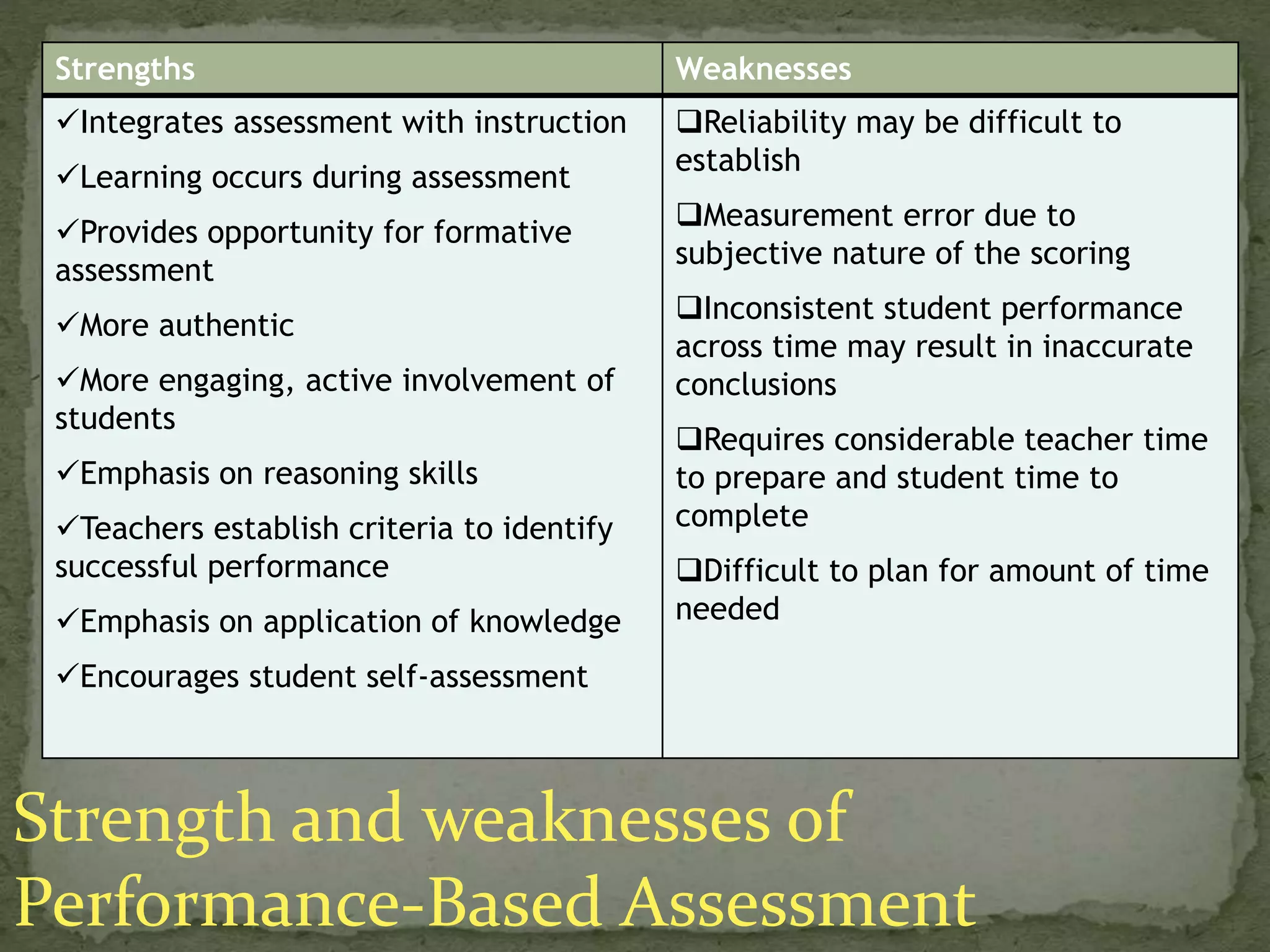 | Strengths | Weaknesses |
|---|---|
| ✓Integrates assessment with instruction ✓Learning occurs during assessment ✓Provides opportunity for formative assessment ✓More authentic ✓More engaging, active involvement of students ✓Emphasis on reasoning skills ✓Teachers establish criteria to identify successful performance ✓Emphasis on application of knowledge ✓Encourages student self-assessment | ❑Reliability may be difficult to establish ❑Measurement error due to subjective nature of the scoring ❑Inconsistent student performance across time may result in inaccurate conclusions ❑Requires considerable teacher time to prepare and student time to complete ❑Difficult to plan for amount of time needed |

Strength and weaknesses of Performance-Based Assessment